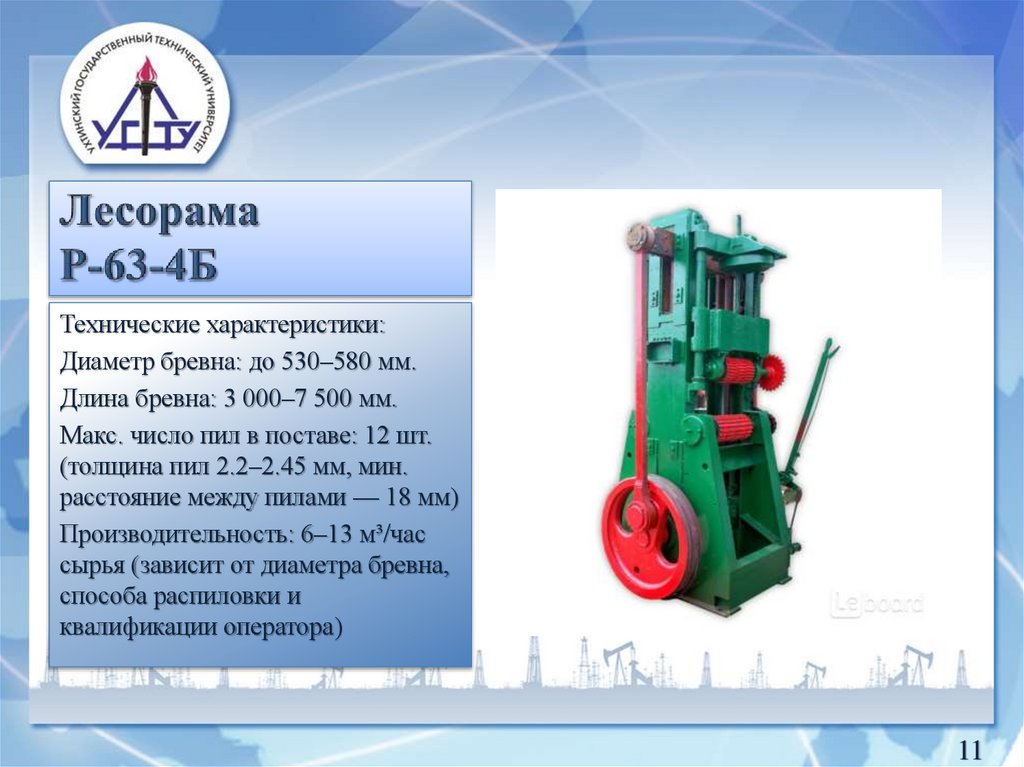 УХТИНСКИЙ ГОСУДАРСТВЕННЫЙ ТЕХНИЧЕСКИЙ УНИВЕРСИТЕТ
УГТУ

Лесорама
Р-63-4Б

Технические характеристики:
Диаметр бревна: до 530–580 мм.
Длина бревна: 3 000–7 500 мм.
Макс. число пил в поставе: 12 шт. (толщина пил 2.2–2.45 мм, мин. расстояние между пилами — 18 мм)
Производительность: 6–13 м³/час сырья (зависит от диаметра бревна, способа распиловки и квалификации оператора)

Leboard

11